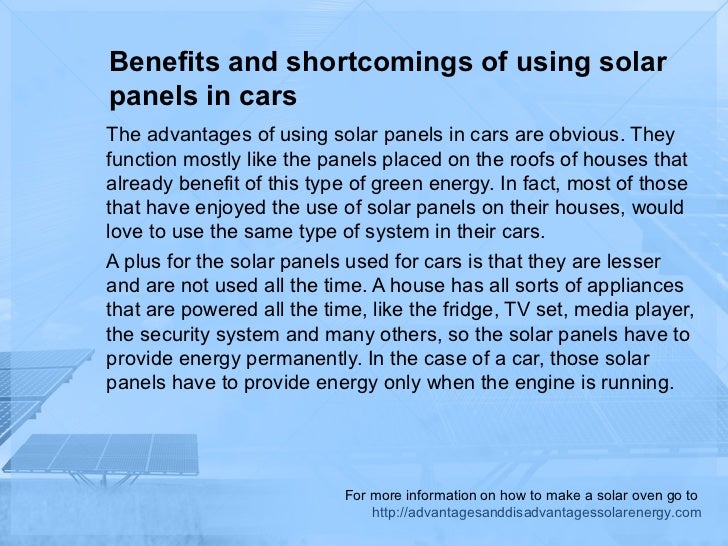 Benefits and shortcomings of using solar panels in cars

The advantages of using solar panels in cars are obvious. They function mostly like the panels placed on the roofs of houses that already benefit of this type of green energy. In fact, most of those that have enjoyed the use of solar panels on their houses, would love to use the same type of system in their cars.

A plus for the solar panels used for cars is that they are lesser and are not used all the time. A house has all sorts of appliances that are powered all the time, like the fridge, TV set, media player, the security system and many others, so the solar panels have to provide energy permanently. In the case of a car, those solar panels have to provide energy only when the engine is running.

For more information on how to make a solar oven go to
http://advantagesanddisadvantagessolarenergy.com